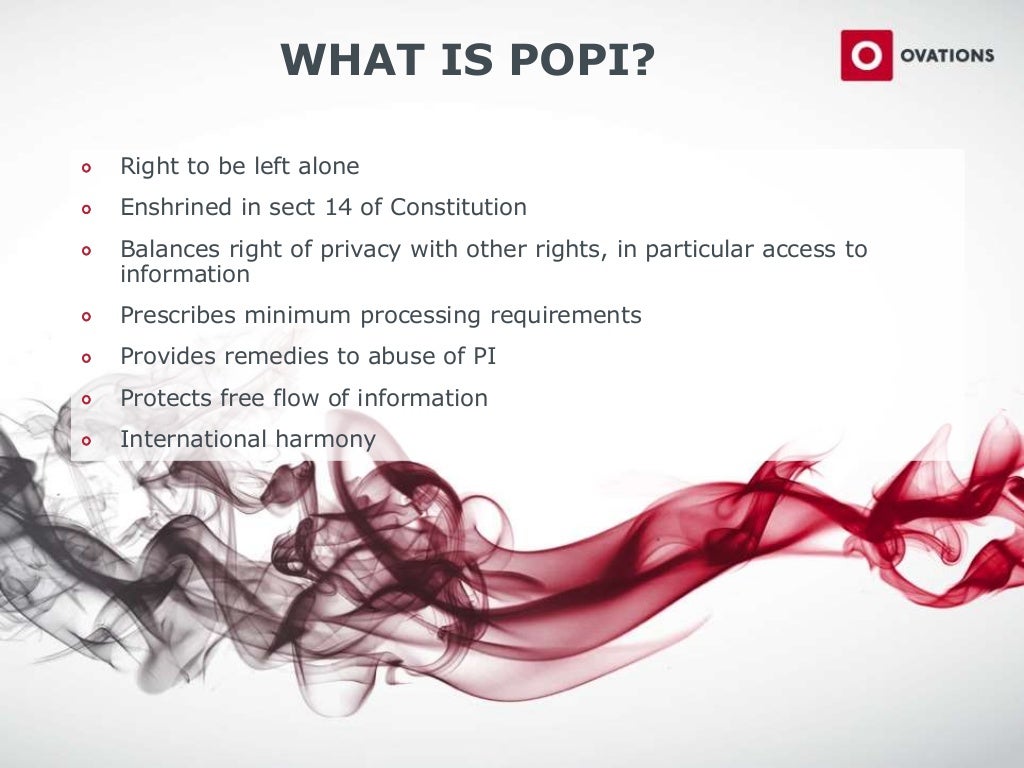 WHAT IS POPI?

OVATIONS

- Right to be left alone
- Enshrined in sect 14 of Constitution
- Balances right of privacy with other rights, in particular access to information
- Prescribes minimum processing requirements
- Provides remedies to abuse of PI
- Protects free flow of information
- International harmony